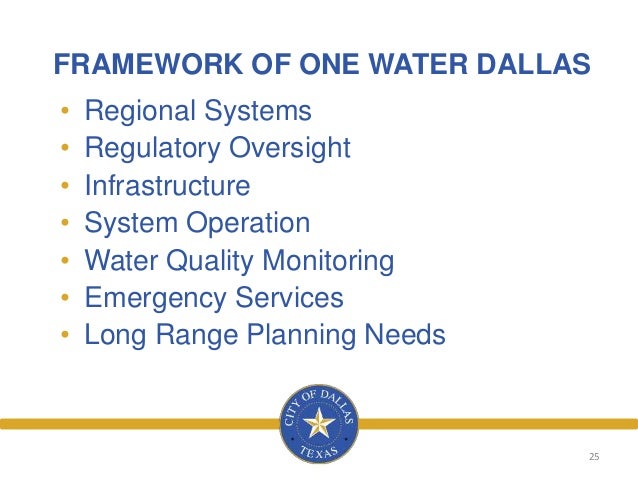 FRAMEWORK OF ONE WATER DALLAS

• Regional Systems
• Regulatory Oversight
• Infrastructure
• System Operation
• Water Quality Monitoring
• Emergency Services
• Long Range Planning Needs

CITY OF DALLAS
TEXAS

25